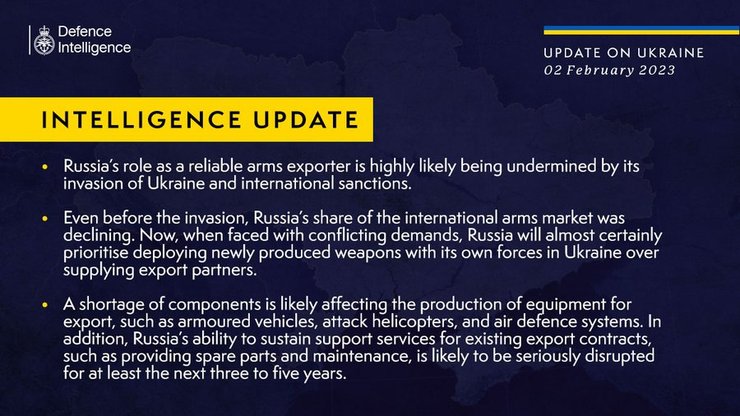 Defence Intelligence

UPDATE ON UKRAINE
02 February 2023

INTELLIGENCE UPDATE

• Russia's role as a reliable arms exporter is highly likely being undermined by its invasion of Ukraine and international sanctions.

• Even before the invasion, Russia's share of the international arms market was declining. Now, when faced with conflicting demands, Russia will almost certainly prioritise deploying newly produced weapons with its own forces in Ukraine over supplying export partners.

• A shortage of components is likely affecting the production of equipment for export, such as armoured vehicles, attack helicopters, and air defence systems. In addition, Russia's ability to sustain support services for existing export contracts, such as providing spare parts and maintenance, is likely to be seriously disrupted for at least the next three to five years.